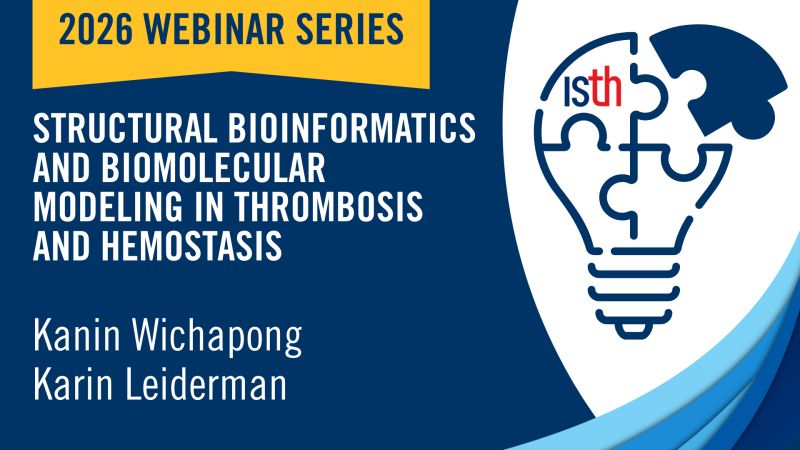 2026 WEBINAR SERIES

STRUCTURAL BIOINFORMATICS AND BIOMOLECULAR MODELING IN THROMBOSIS AND HEMOSTASIS

Kanin Wichapong
Karin Leiderman

ISth